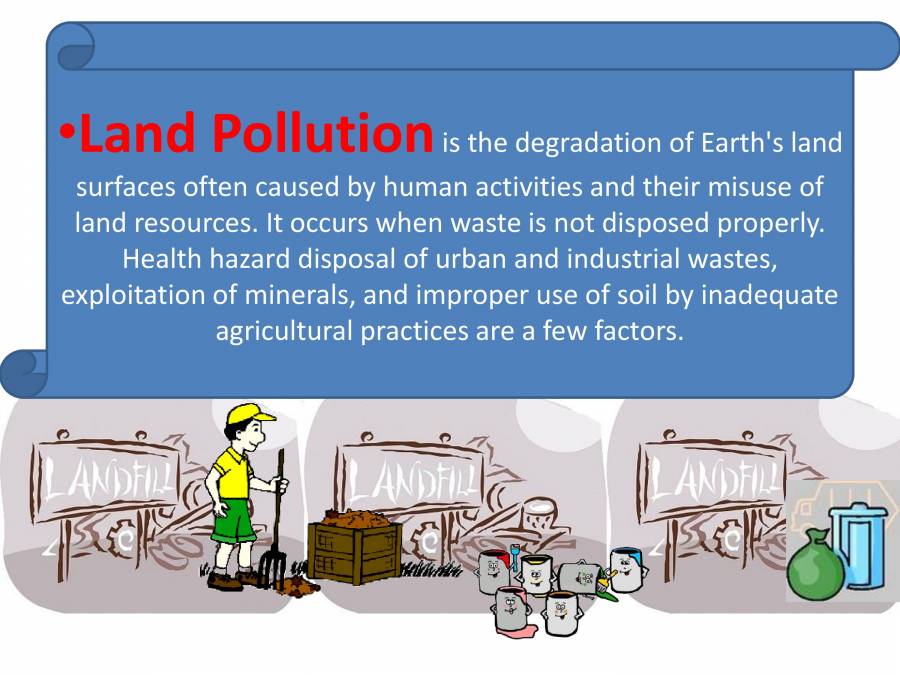 •Land Pollution is the degradation of Earth's land surfaces often caused by human activities and their misuse of land resources. It occurs when waste is not disposed properly. Health hazard disposal of urban and industrial wastes, exploitation of minerals, and improper use of soil by inadequate agricultural practices are a few factors.

LANDFILL

LANDFILL

LANDFILL